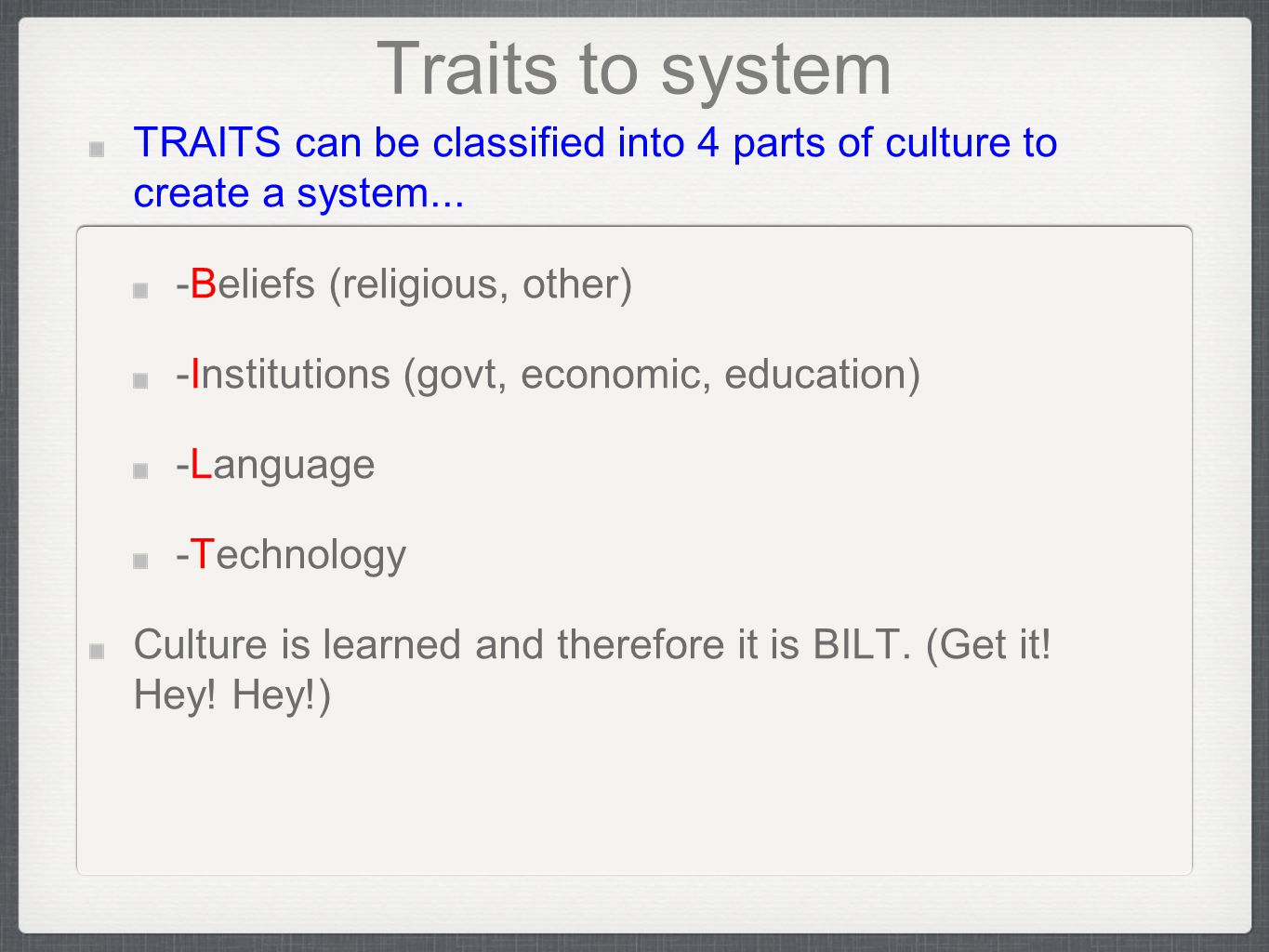 Traits to system

TRAITS can be classified into 4 parts of culture to create a system...

-Beliefs (religious, other)

-Institutions (govt, economic, education)

-Language

-Technology

Culture is learned and therefore it is BILT. (Get it! Hey! Hey!)